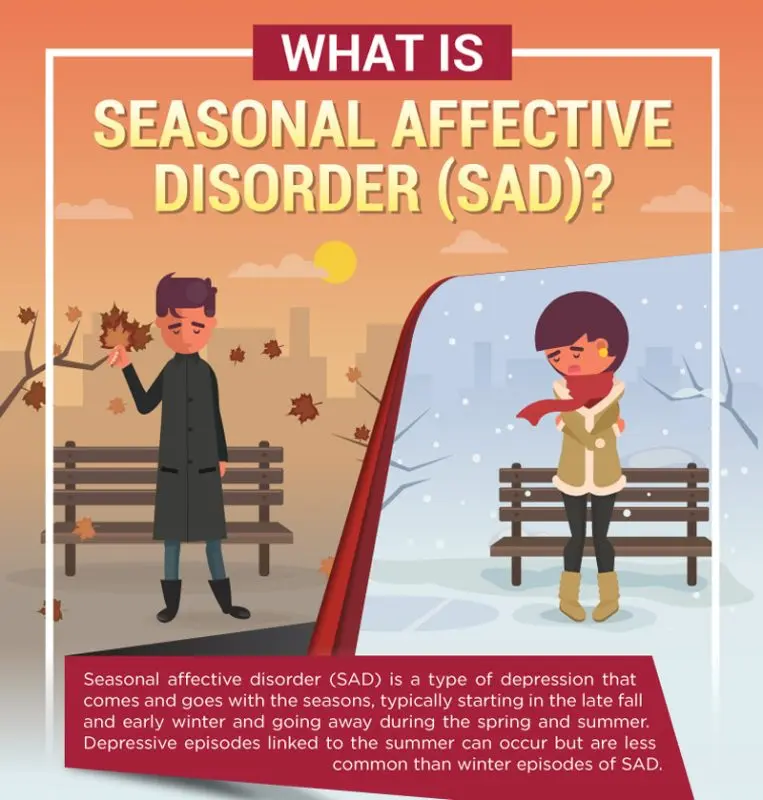 WHAT IS

SEASONAL AFFECTIVE DISORDER (SAD)?

Seasonal affective disorder (SAD) is a type of depression that comes and goes with the seasons, typically starting in the late fall and early winter and going away during the spring and summer. Depressive episodes linked to the summer can occur but are less common than winter episodes of SAD.